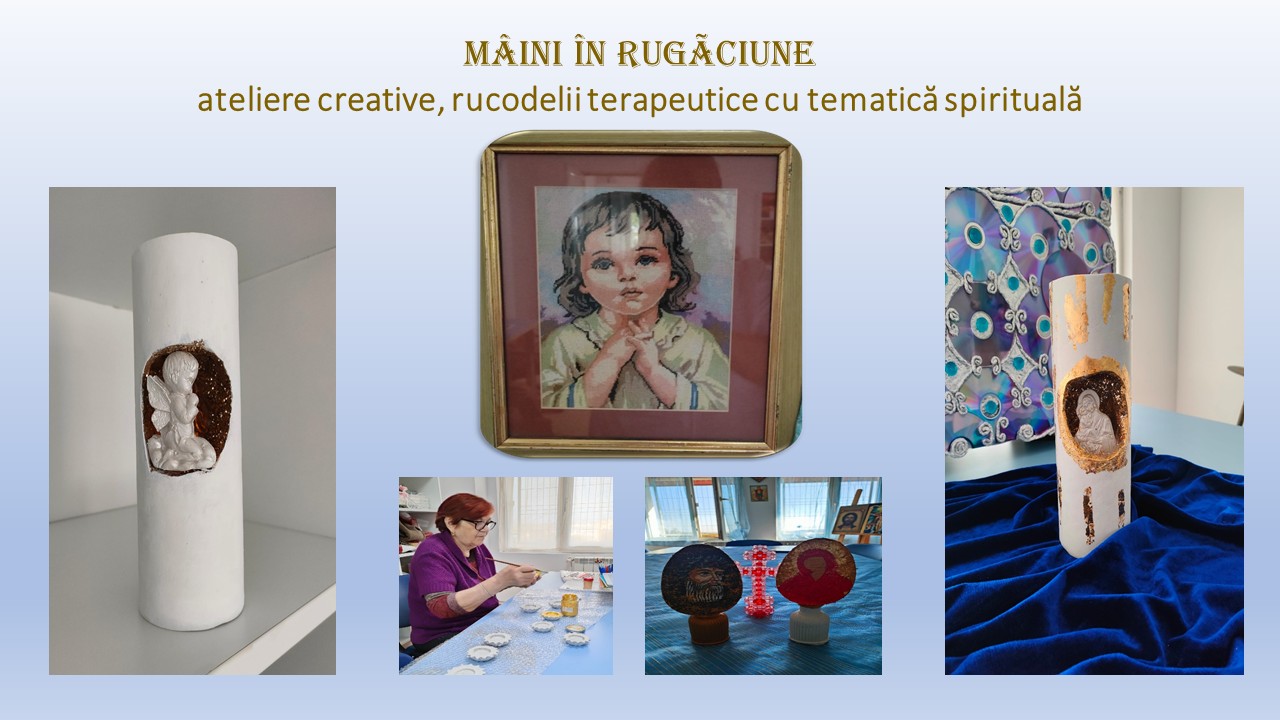 MÂINI ÎN RUGÃCIUNE
ateliere creative, rucodelii terapeutice cu tematică spirituală